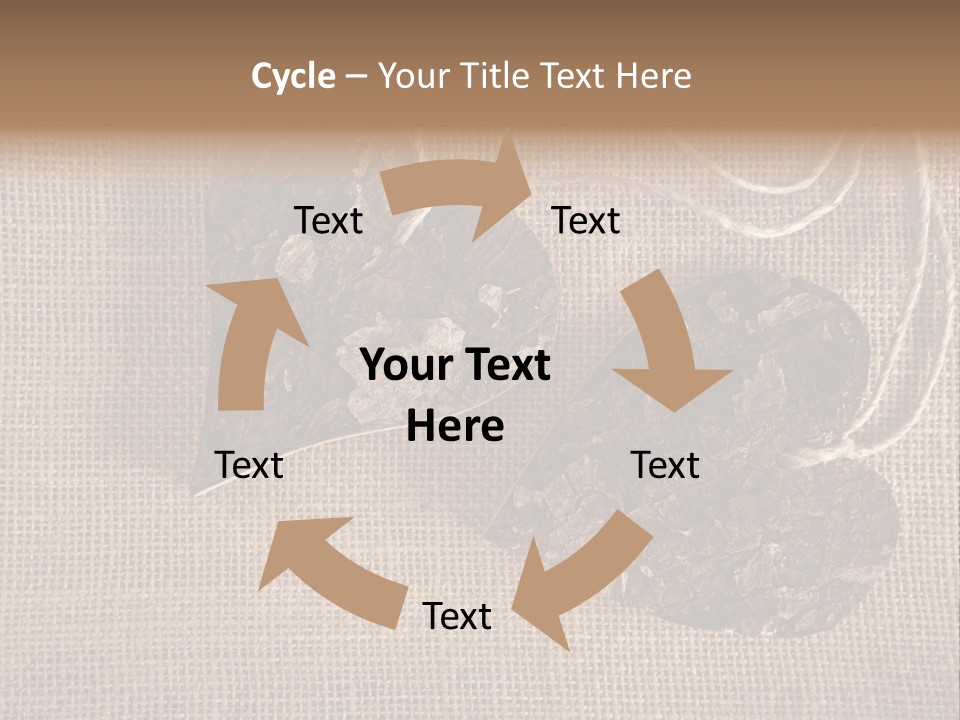 Cycle – Your Title Text Here

Text

Text

Your Text Here

Text

Text

Text